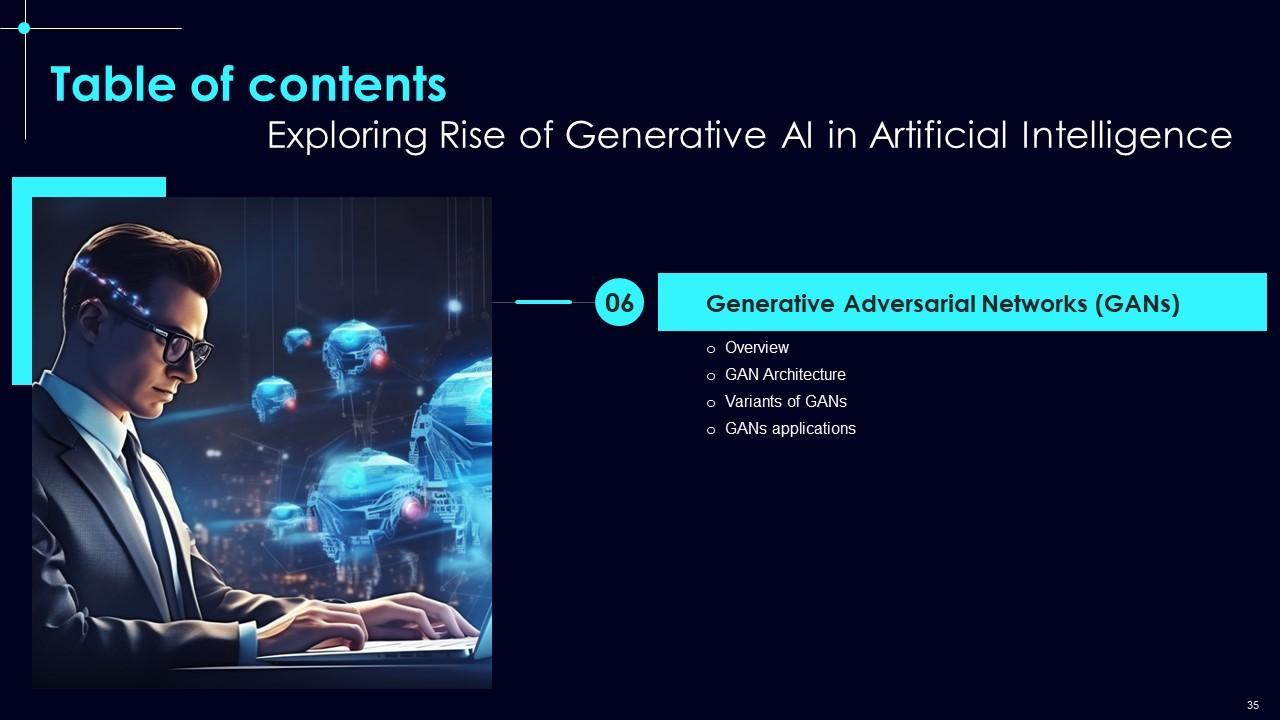 Table of contents
Exploring Rise of Generative AI in Artificial Intelligence

06

Generative Adversarial Networks (GANs)

o Overview
o GAN Architecture
o Variants of GANs
o GANs applications

35